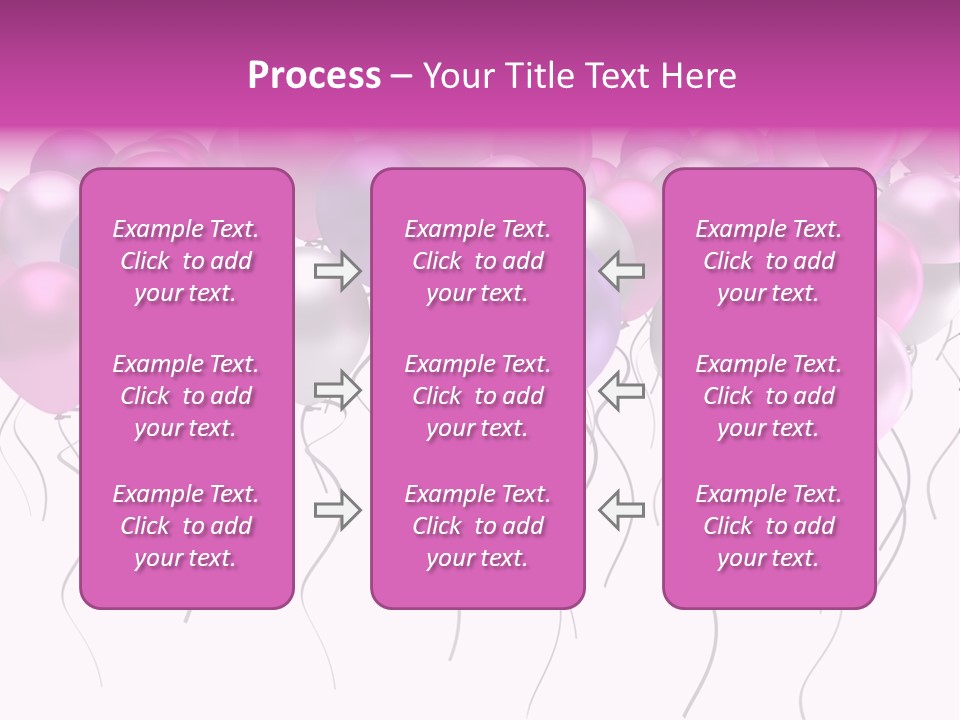 Process – Your Title Text Here

Example Text. Click to add your text.

Example Text. Click to add your text.

Example Text. Click to add your text.

Example Text. Click to add your text.

Example Text. Click to add your text.

Example Text. Click to add your text.

Example Text. Click to add your text.

Example Text. Click to add your text.

Example Text. Click to add your text.